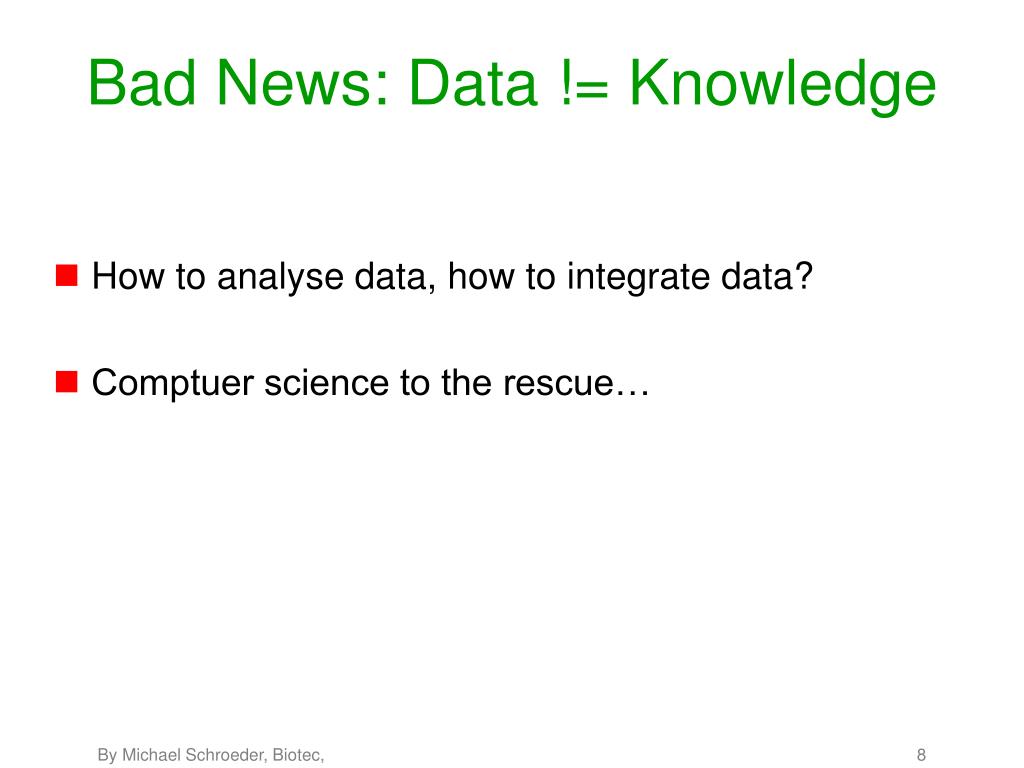 Bad News: Data != Knowledge

How to analyse data, how to integrate data?

Comptuer science to the rescue…

By Michael Schroeder, Biotec,

8